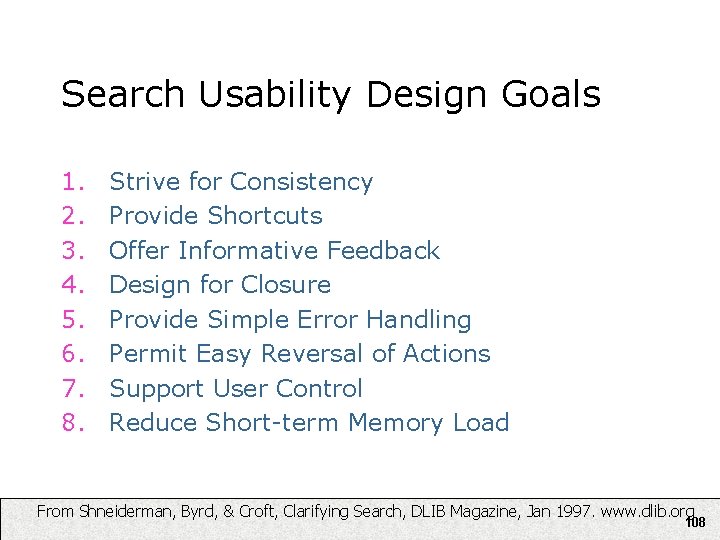 Search Usability Design Goals

1. Strive for Consistency
2. Provide Shortcuts
3. Offer Informative Feedback
4. Design for Closure
5. Provide Simple Error Handling
6. Permit Easy Reversal of Actions
7. Support User Control
8. Reduce Short-term Memory Load

From Shneiderman, Byrd, & Croft, Clarifying Search, DLIB Magazine, Jan 1997. www.dlib.org

108